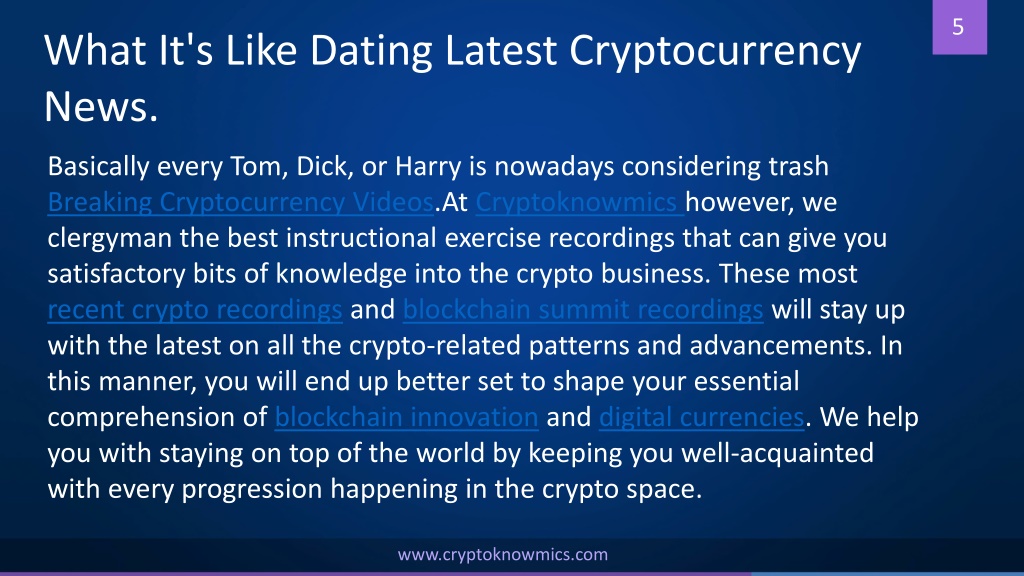 5

What It's Like Dating Latest Cryptocurrency News.

Basically every Tom, Dick, or Harry is nowadays considering trash Breaking Cryptocurrency Videos.At Cryptoknowmics however, we clergyman the best instructional exercise recordings that can give you satisfactory bits of knowledge into the crypto business. These most recent crypto recordings and blockchain summit recordings will stay up with the latest on all the crypto-related patterns and advancements. In this manner, you will end up better set to shape your essential comprehension of blockchain innovation and digital currencies. We help you with staying on top of the world by keeping you well-acquainted with every progression happening in the crypto space.

www.cryptoknowmics.com